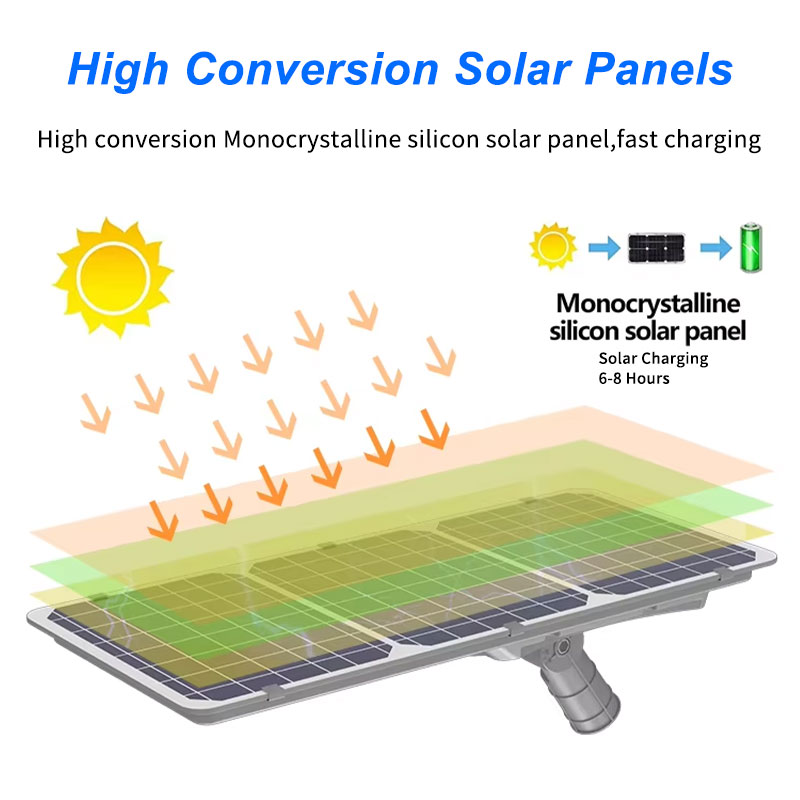 High Conversion Solar Panels

High conversion Monocrystalline silicon solar panel,fast charging

Monocrystalline silicon solar panel

Solar Charging
6-8 Hours